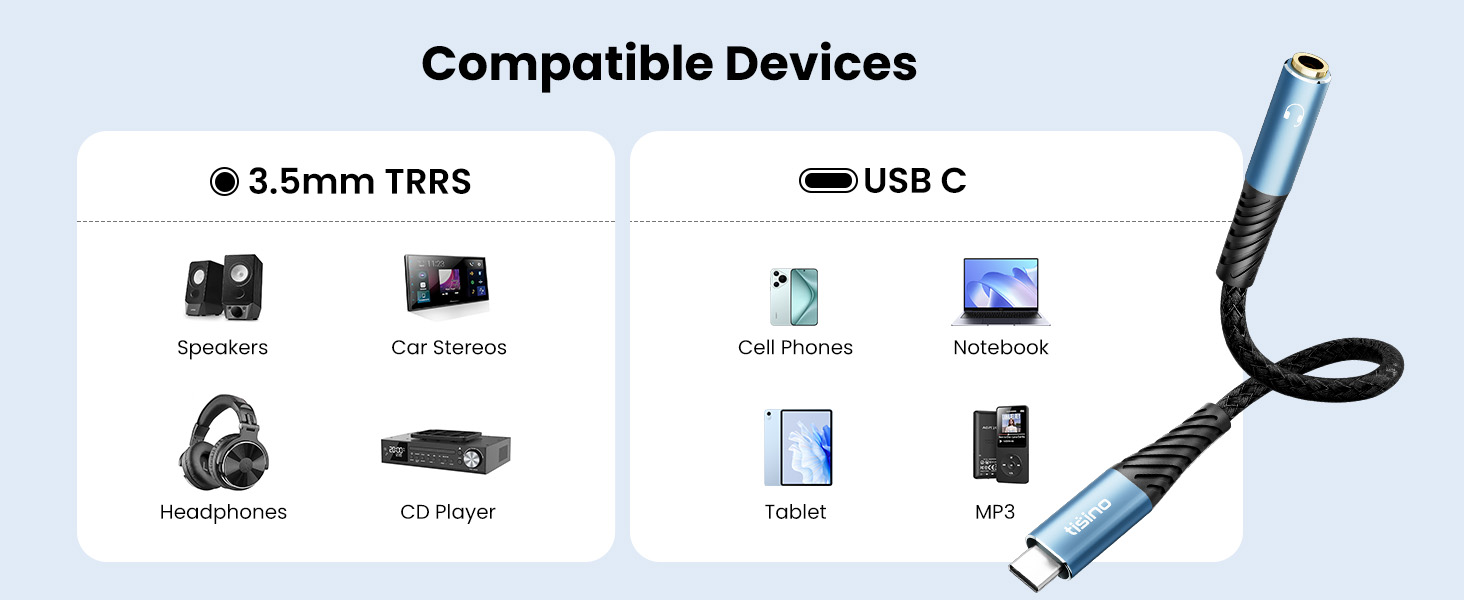 Compatible Devices

3.5mm TRRS

Speakers

Car Stereos

Headphones

CD Player

USB C

Cell Phones

Notebook

Tablet

MP3

tisino